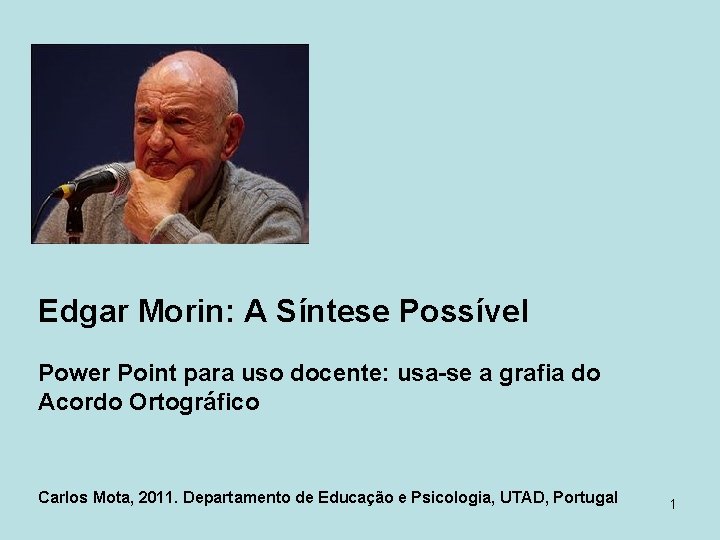 Edgar Morin: A Síntese Possível

Power Point para uso docente: usa-se a grafia do Acordo Ortográfico

Carlos Mota, 2011. Departamento de Educação e Psicologia, UTAD, Portugal

1